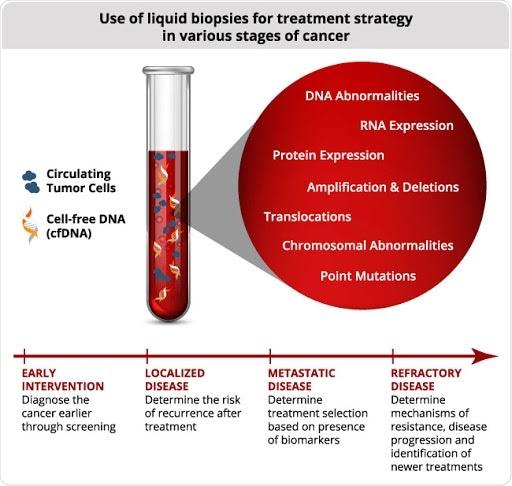 Use of liquid biopsies for treatment strategy in various stages of cancer

Circulating Tumor Cells

Cell-free DNA (cfDNA)

DNA Abnormalities

RNA Expression

Protein Expression

Amplification & Deletions

Translocations

Chromosomal Abnormalities

Point Mutations

EARLY INTERVENTION
Diagnose the cancer earlier through screening

LOCALIZED DISEASE
Determine the risk of recurrence after treatment

METASTATIC DISEASE
Determine treatment selection based on presence of biomarkers

REFRACTORY DISEASE
Determine mechanisms of resistance, disease progression and identification of newer treatments